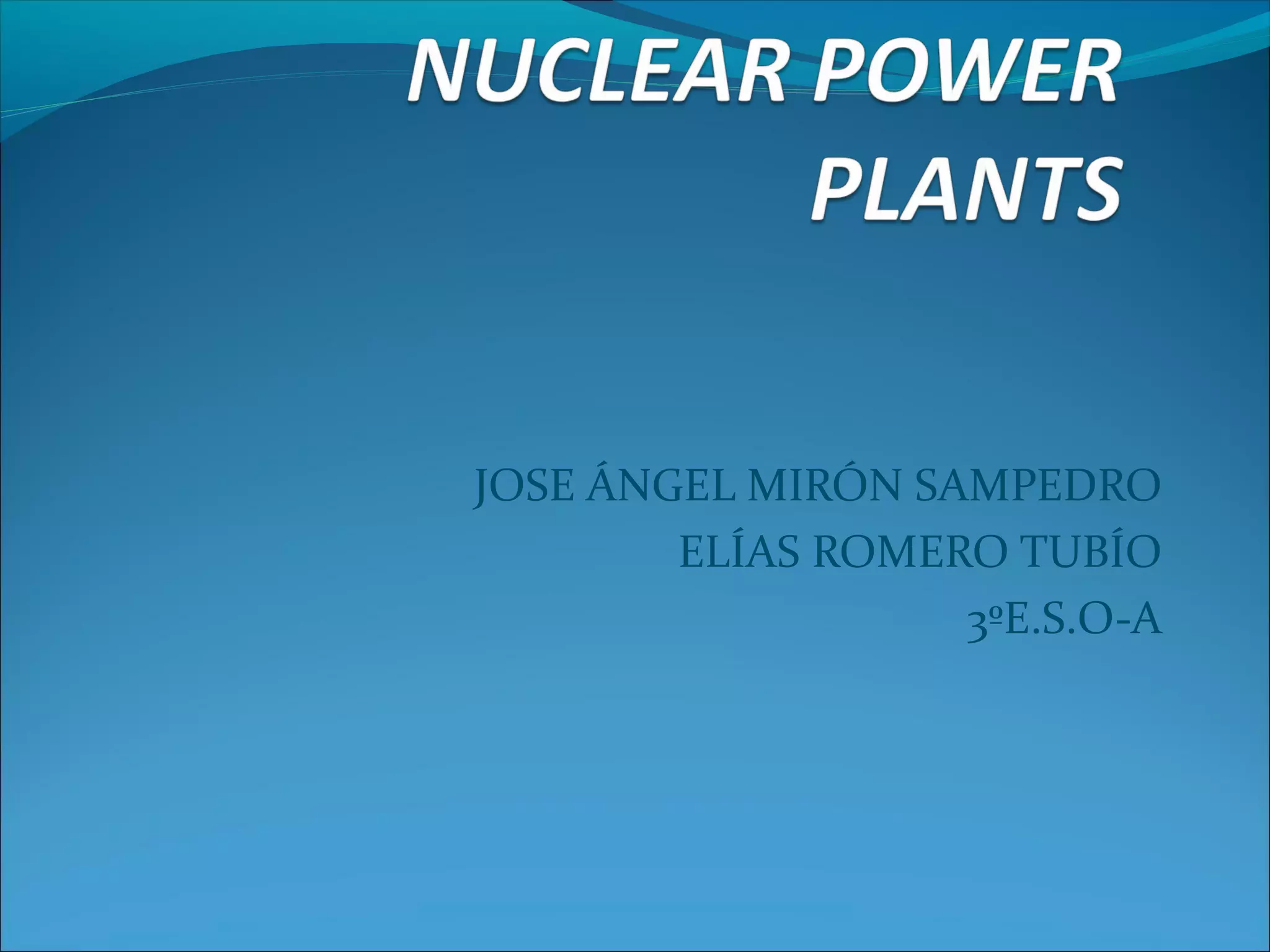 NUCLEAR POWER PLANTS

JOSE ÁNGEL MIRÓN SAMPEDRO
ELÍAS ROMERO TUBÍO
3ºE.S.O-A